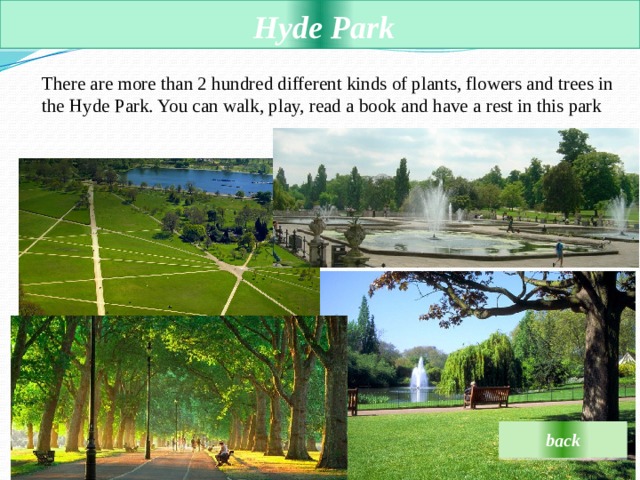 Hyde Park

There are more than 2 hundred different kinds of plants, flowers and trees in the Hyde Park. You can walk, play, read a book and have a rest in this park

back